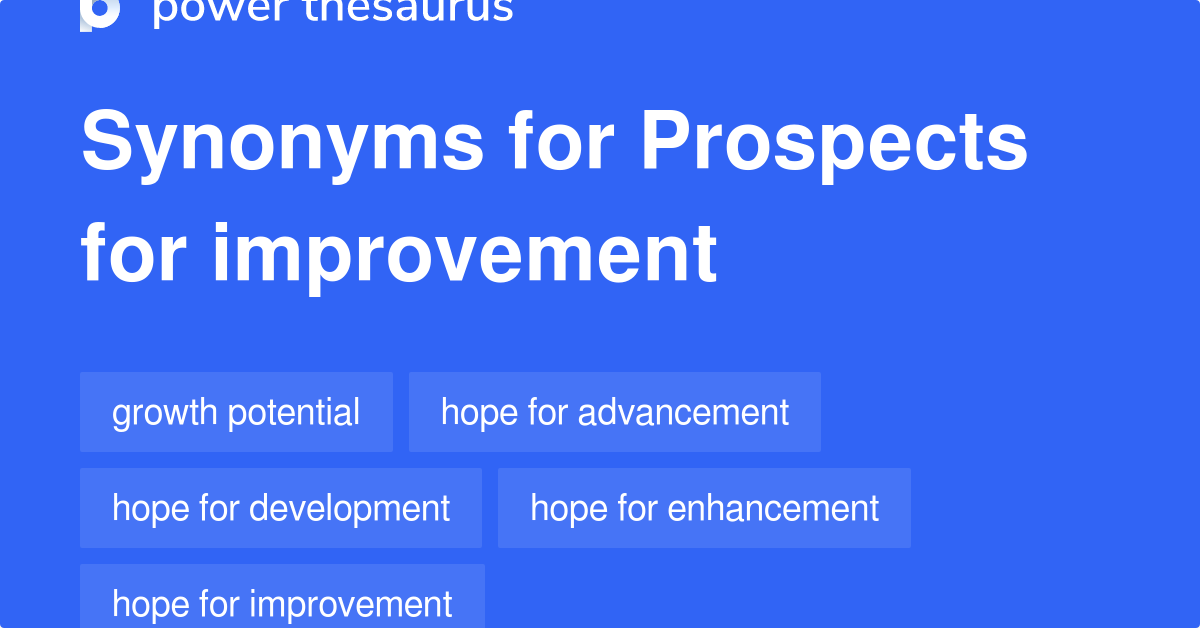 power thesaurus

Synonyms for Prospects for improvement

growth potential
hope for advancement
hope for development
hope for enhancement
hope for improvement